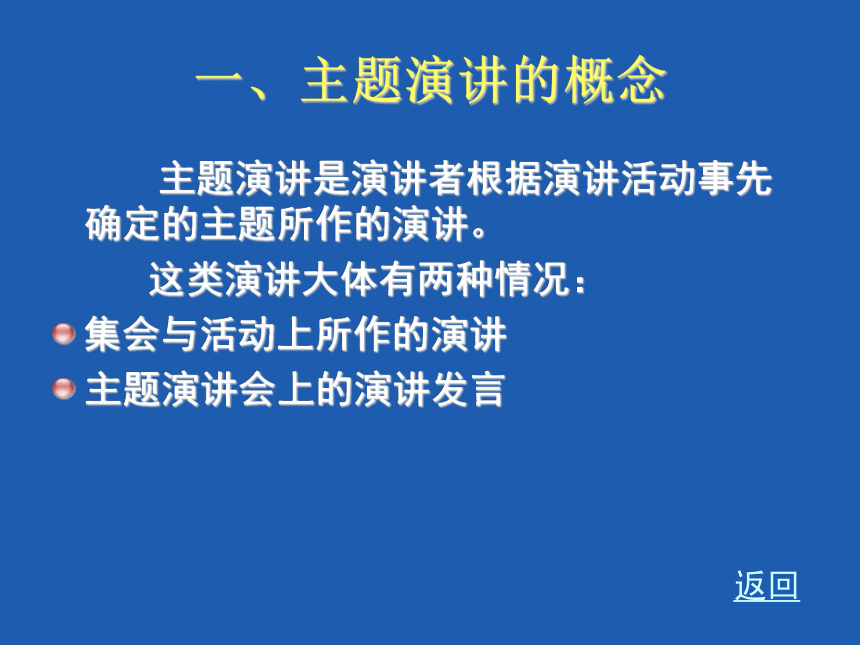 一、主题演讲的概念

主题演讲是演讲者根据演讲活动事先确定的主题所作的演讲。

这类演讲大体有两种情况：

集会与活动上所作的演讲

主题演讲会上的演讲发言

返回